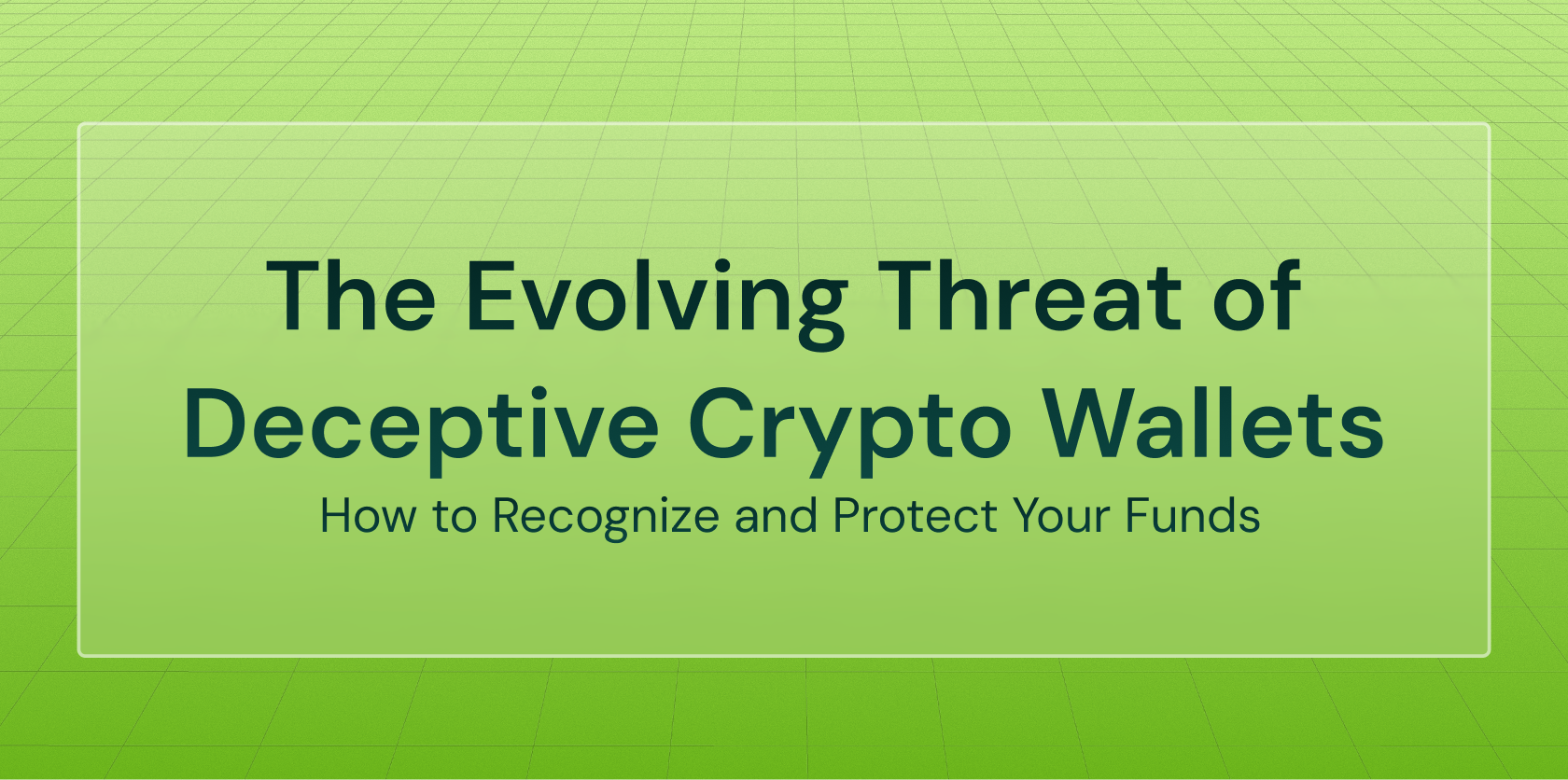 The Evolving Threat of Deceptive Crypto Wallets

How to Recognize and Protect Your Funds